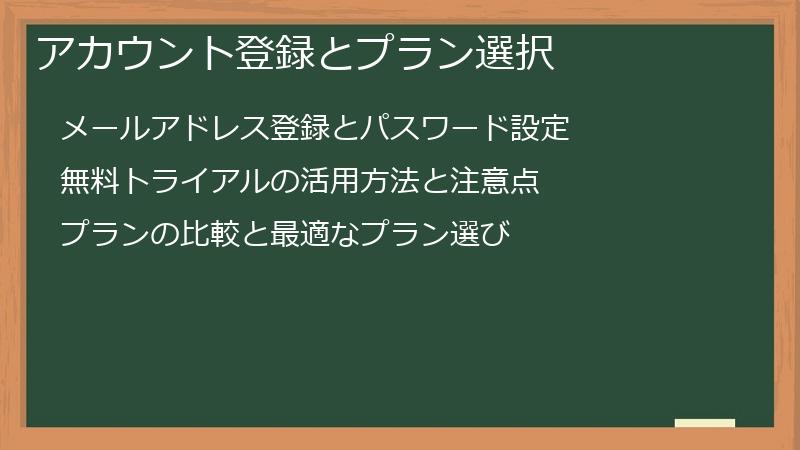 アカウント登録とプラン選択

メールアドレス登録とパスワード設定

無料トライアルの活用方法と注意点

プランの比較と最適なプラン選び